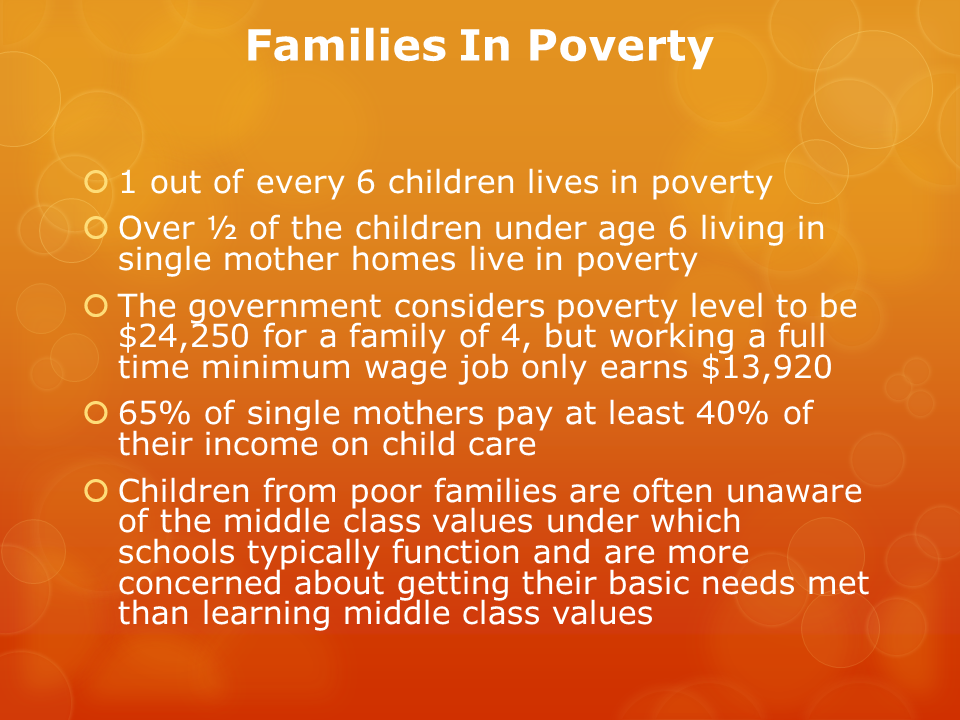 Families In Poverty

1 out of every 6 children lives in poverty

Over ½ of the children under age 6 living in single mother homes live in poverty

The government considers poverty level to be \$24,250 for a family of 4, but working a full time minimum wage job only earns \$13,920

65% of single mothers pay at least 40% of their income on child care

Children from poor families are often unaware of the middle class values under which schools typically function and are more concerned about getting their basic needs met than learning middle class values